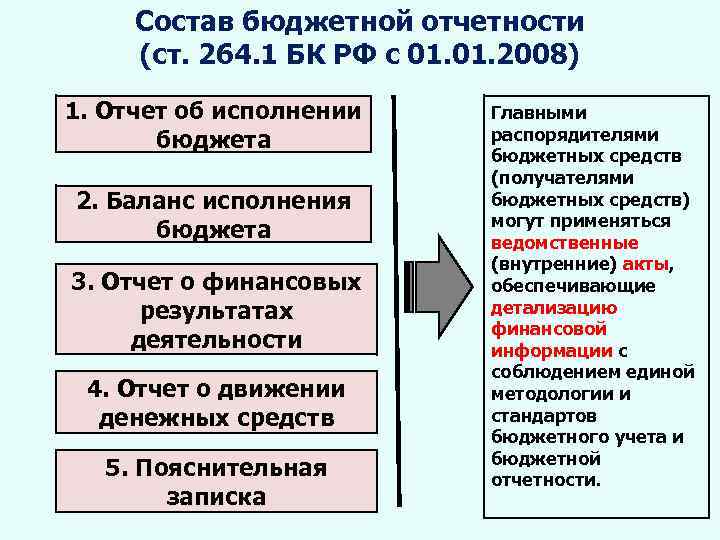 Состав бюджетной отчетности
(ст. 264.1 БК РФ с 01.01.2008)

1. Отчет об исполнении бюджета

2. Баланс исполнения бюджета

3. Отчет о финансовых результатах деятельности

4. Отчет о движении денежных средств

5. Пояснительная записка

Главными распорядителями бюджетных средств (получателями бюджетных средств) могут применяться ведомственные (внутренние) акты, обеспечивающие детализацию финансовой информации с соблюдением единой методологии и стандартов бюджетного учета и бюджетной отчетности.